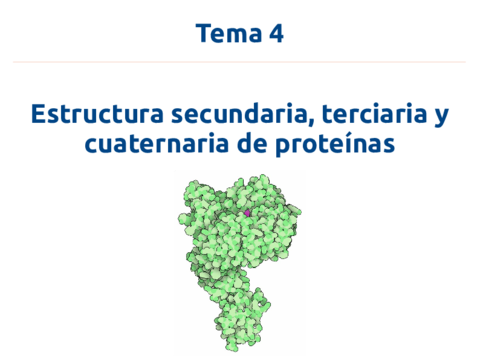 Tema 4

Estructura secundaria, terciaria y cuaternaria de proteínas